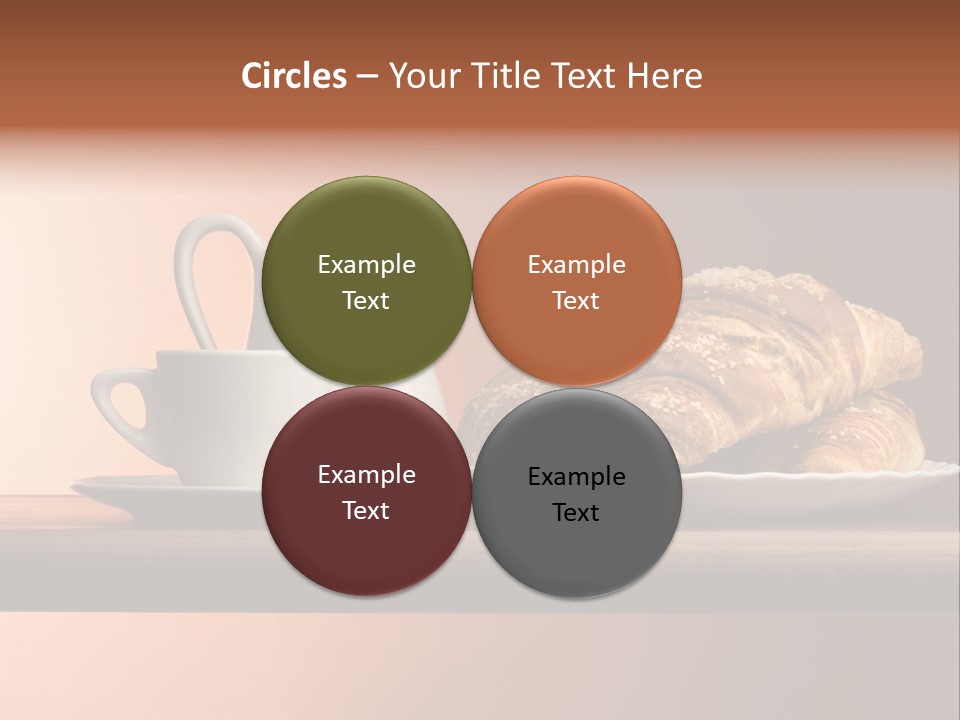 Circles – Your Title Text Here

Example Text

Example Text

Example Text

Example Text